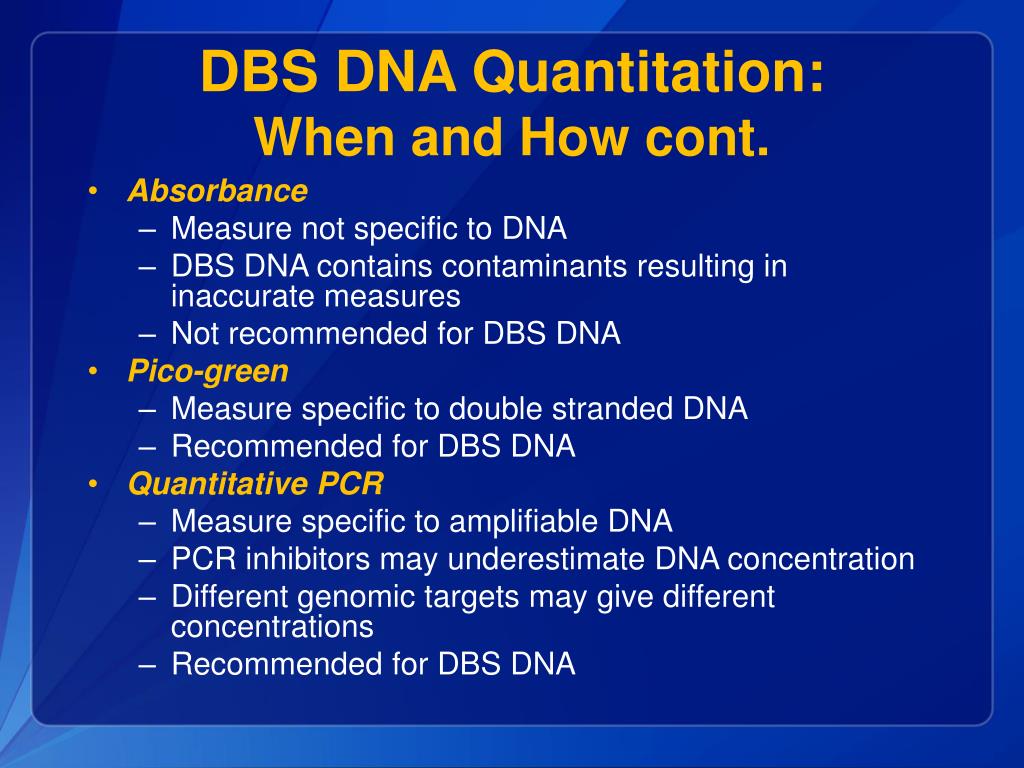 DBS DNA Quantitation:
When and How cont.

• Absorbance
– Measure not specific to DNA
– DBS DNA contains contaminants resulting in inaccurate measures
– Not recommended for DBS DNA
• Pico-green
– Measure specific to double stranded DNA
– Recommended for DBS DNA
• Quantitative PCR
– Measure specific to amplifiable DNA
– PCR inhibitors may underestimate DNA concentration
– Different genomic targets may give different concentrations
– Recommended for DBS DNA